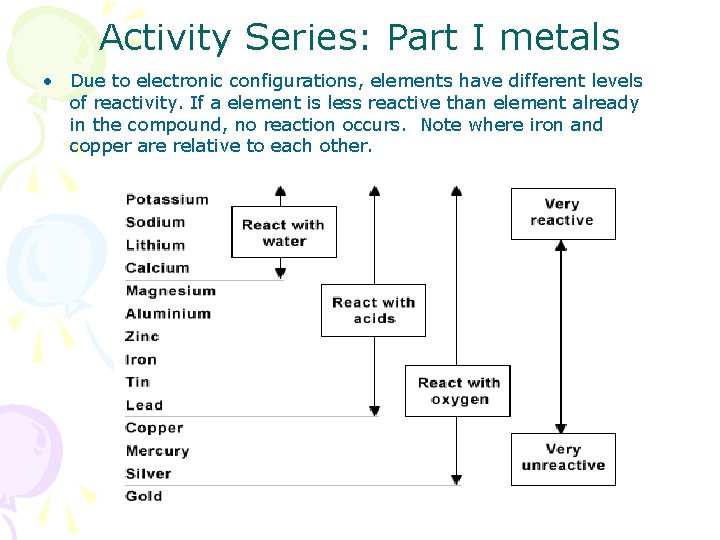 Activity Series: Part I metals

• Due to electronic configurations, elements have different levels of reactivity. If a element is less reactive than element already in the compound, no reaction occurs. Note where iron and copper are relative to each other.

Potassium
Sodium
Lithium
Calcium
Magnesium
Aluminium
Zinc
Iron
Tin
Lead
Copper
Mercury
Silver
Gold

React with water

React with acids

React with oxygen

Very reactive

Very unreactive